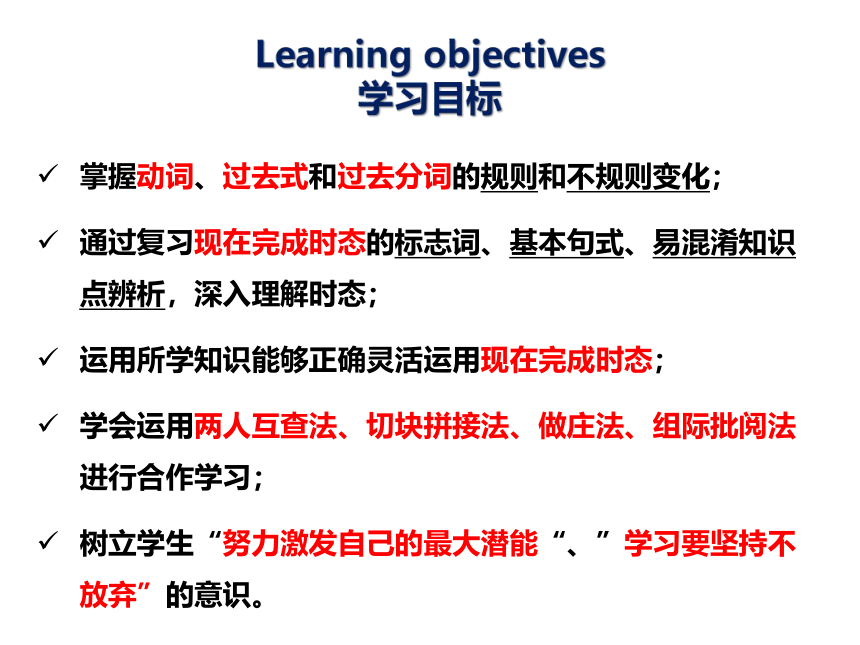 Learning objectives
学习目标

✓ 掌握动词、过去式和过去分词的规则和不规则变化；

✓ 通过复习现在完成时态的标志词、基本句式、易混淆知识点辨析，深入理解时态；

✓ 运用所学知识能够正确灵活运用现在完成时态；

✓ 学会运用两人互查法、切块拼接法、做庄法、组际批阅法进行合作学习；

✓ 树立学生“努力激发自己的最大潜能“、”学习要坚持不放弃”的意识。